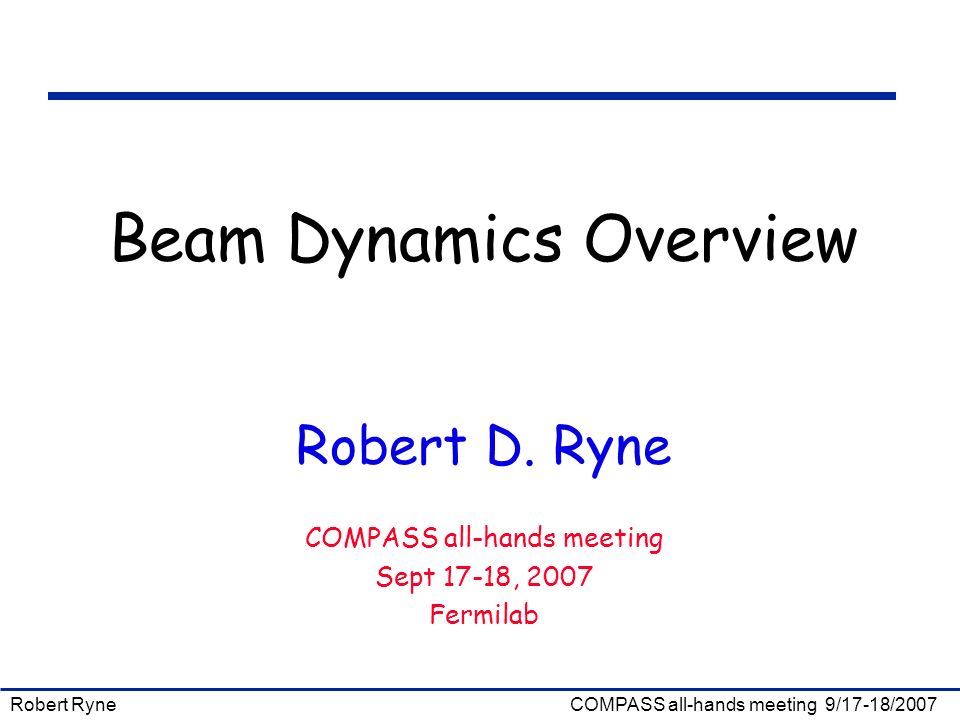 Beam Dynamics Overview

Robert D. Ryne

COMPASS all-hands meeting
Sept 17-18, 2007
Fermilab

Robert Ryne

COMPASS all-hands meeting 9/17-18/2007